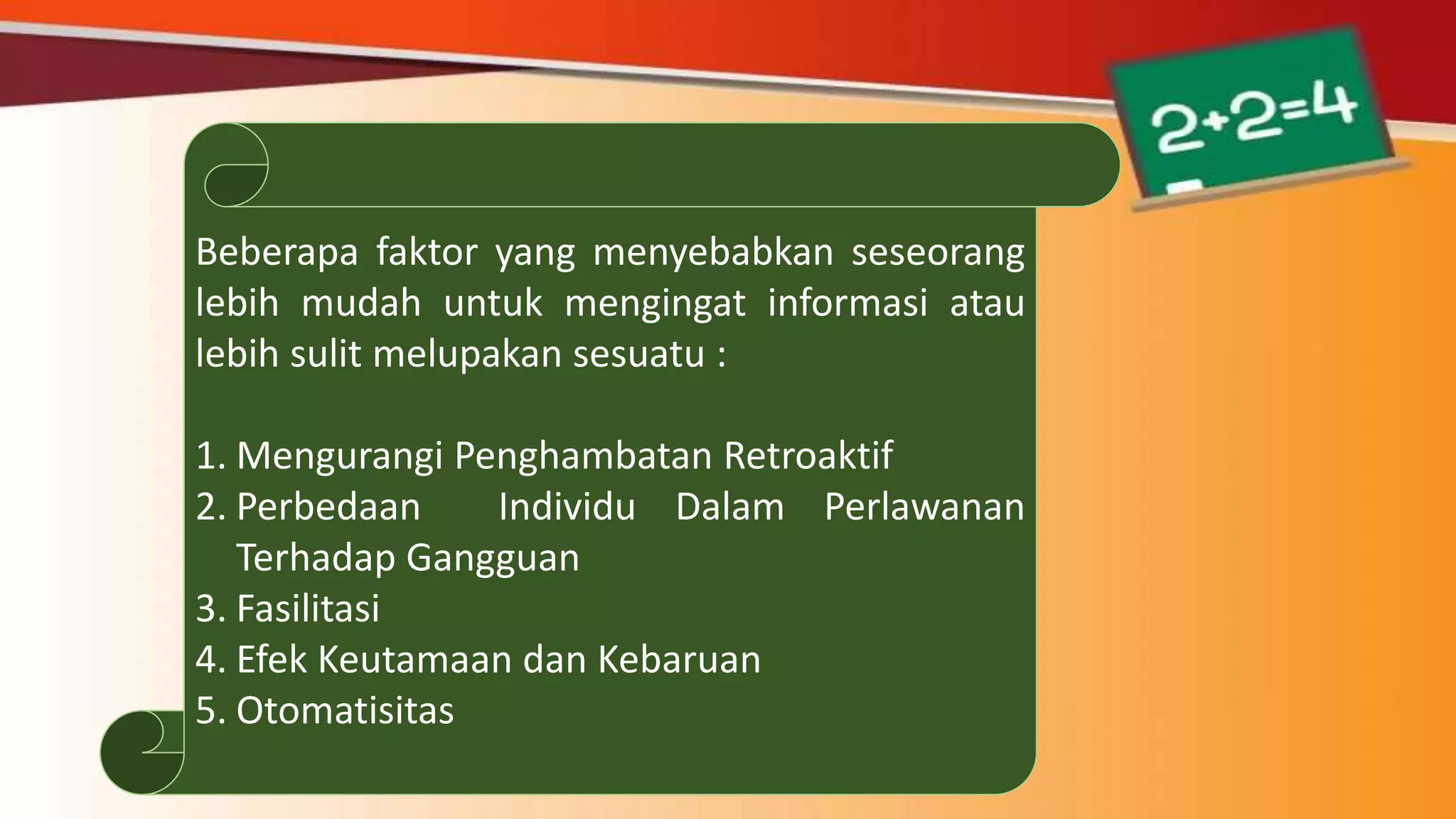 2+2=4

Beberapa faktor yang menyebabkan seseorang lebih mudah untuk mengingat informasi atau lebih sulit melupakan sesuatu :

1. Mengurangi Penghambatan Retroaktif
2. Perbedaan Individu Dalam Perlawanan Terhadap Gangguan
3. Fasilitasi
4. Efek Keutamaan dan Kebaruan
5. Otomatisitas